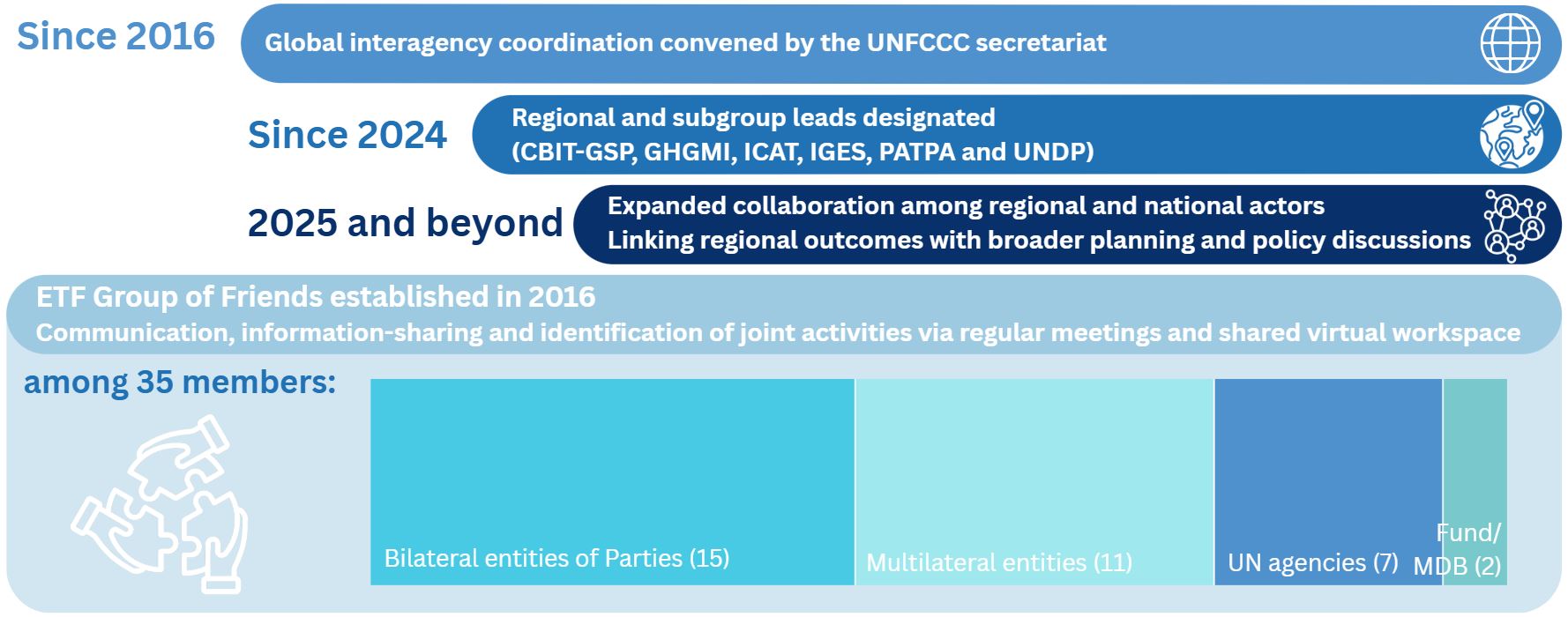 Since 2016
Global interagency coordination convened by the UNFCCC secretariat

Since 2024
Regional and subgroup leads designated (CBIT-GSP, GHGMI, ICAT, IGES, PATPA and UNDP)

2025 and beyond
Expanded collaboration among regional and national actors
Linking regional outcomes with broader planning and policy discussions

ETF Group of Friends established in 2016
Communication, information-sharing and identification of joint activities via regular meetings and shared virtual workspace

among 35 members:

Bilateral entities of Parties (15)

Multilateral entities (11)

UN agencies (7)

Fund/ MDB (2)